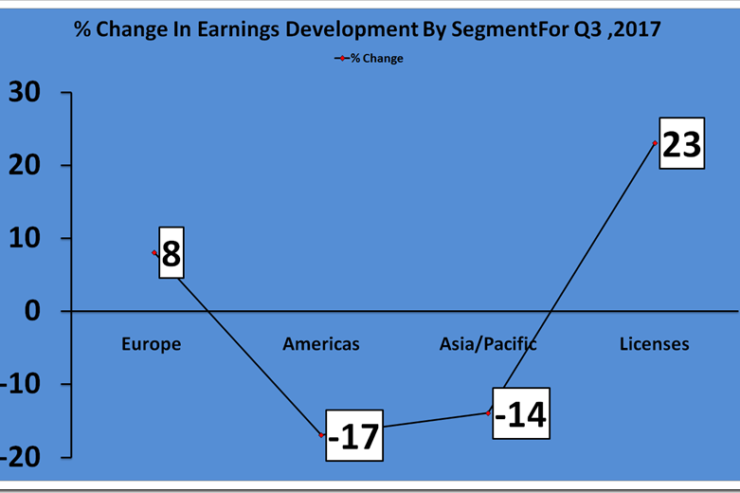 % Change In Earnings Development By SegmentFor Q3 ,2017

% Change

30
20
10
0
-10
-20

8
-17
-14
23

Europe
Americas
Asia/Pacific
Licenses